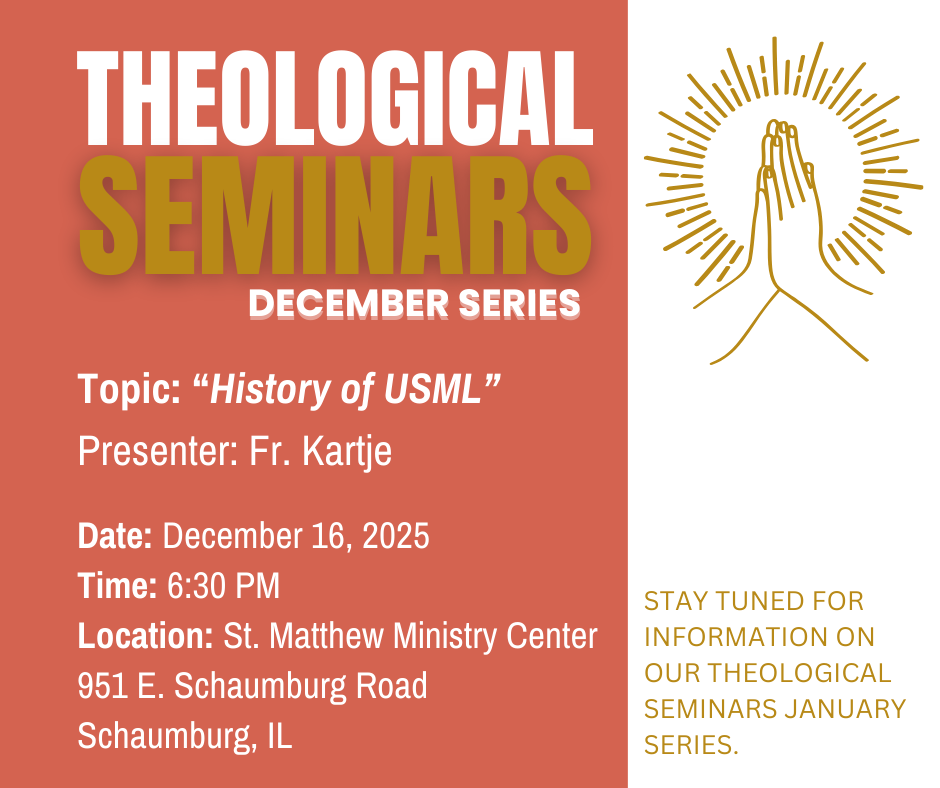 THEOLOGICAL SEMINARS
DECEMBER SERIES

Topic: “History of USML”
Presenter: Fr. Kartje

Date: December 16, 2025
Time: 6:30 PM
Location: St. Matthew Ministry Center
951 E. Schaumburg Road
Schaumburg, IL

STAY TUNED FOR INFORMATION ON OUR THEOLOGICAL SEMINARS JANUARY SERIES.